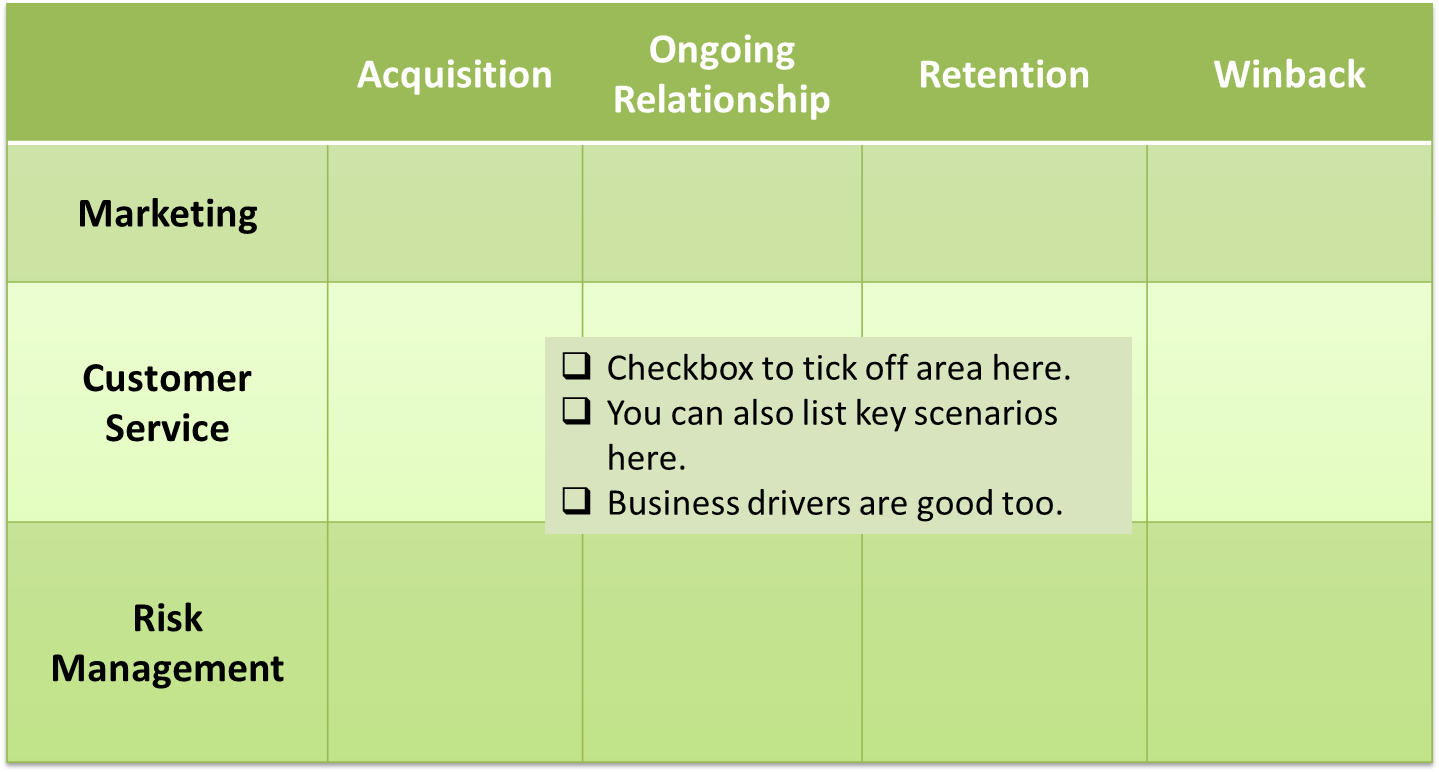 |  | Acquisition | Ongoing Relationship | Retention | Winback |
|---|---|---|---|---|
| Marketing |  |  |  |  |
| Customer Service |  |  |  |  |
| Risk Management |  |  |  |  |

❑ Checkbox to tick off area here.
❑ You can also list key scenarios here.
❑ Business drivers are good too.